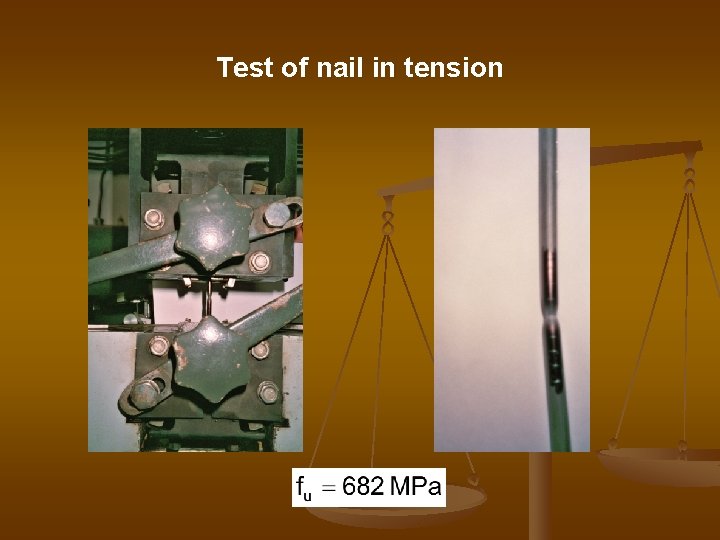 Test of nail in tension

$f_u = 682$ MPa